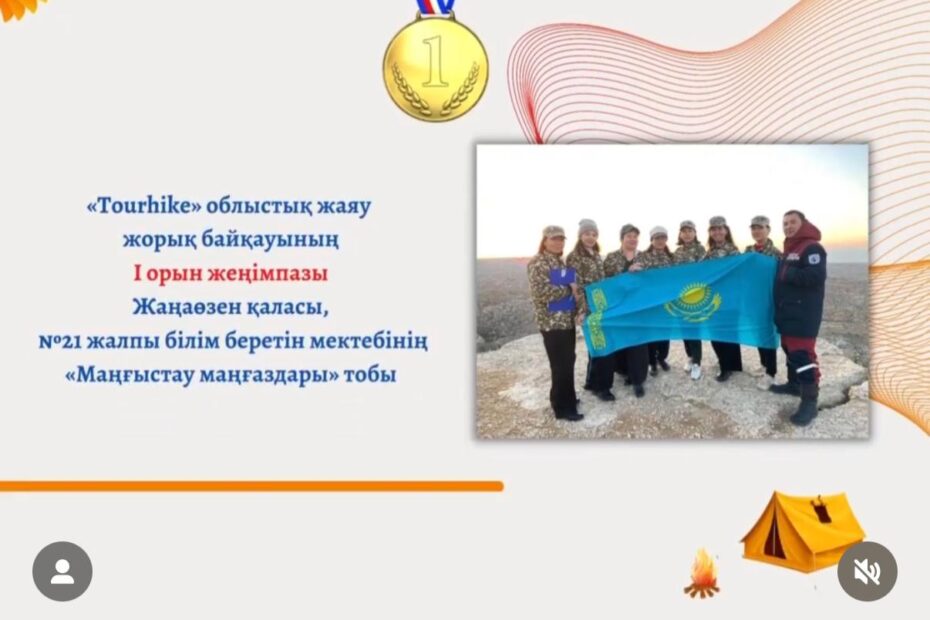 1

«Tourhike» облыстық жаяу жорық байқауының
I орын жеңімпазы
Жаңаөзен қаласы,
№21 жалпы білім беретін мектебінің
«Маңғыстау маңғаздары» тобы